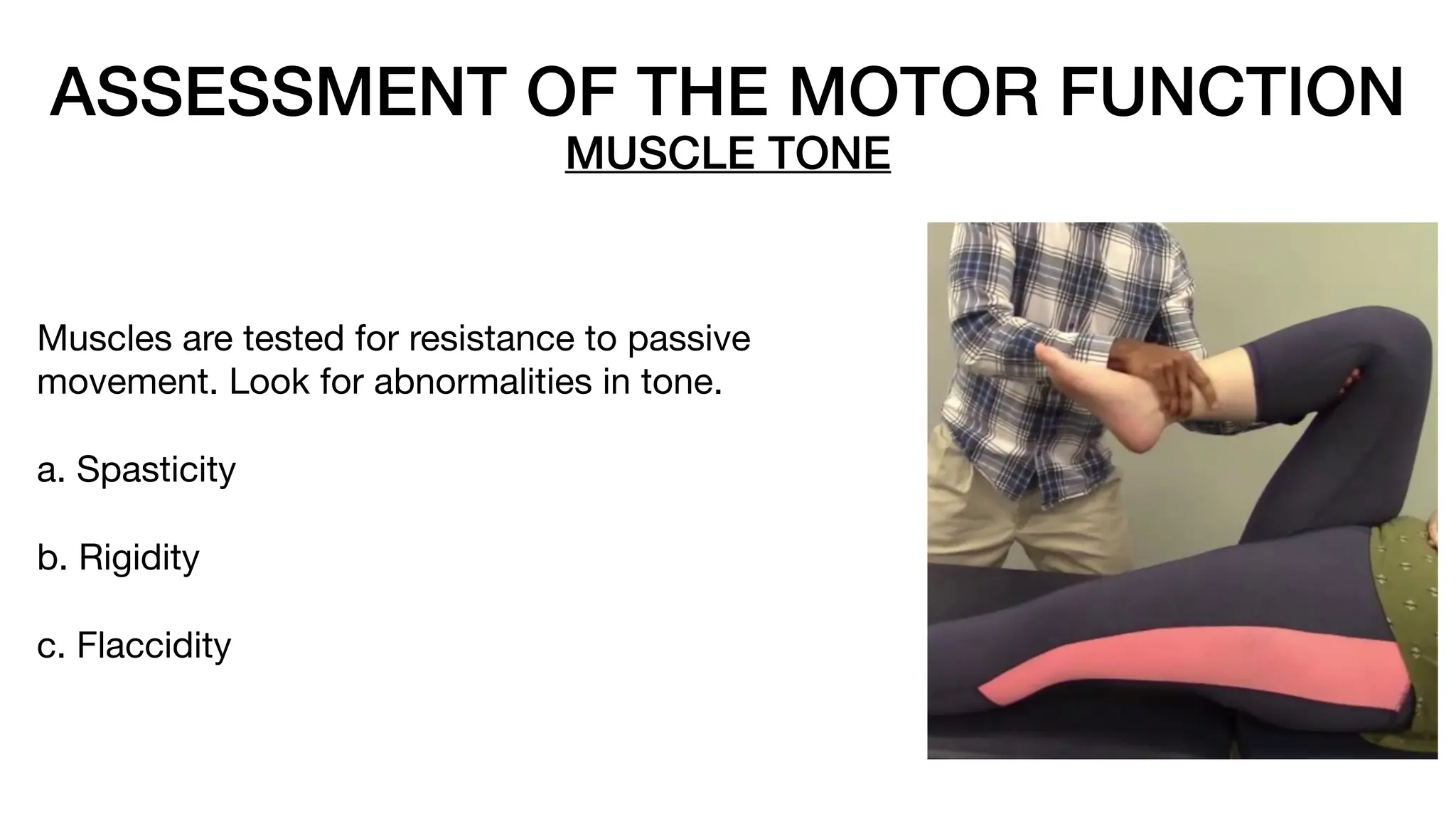 ASSESSMENT OF THE MOTOR FUNCTION
MUSCLE TONE

Muscles are tested for resistance to passive movement. Look for abnormalities in tone.

a. Spasticity

b. Rigidity

c. Flaccidity